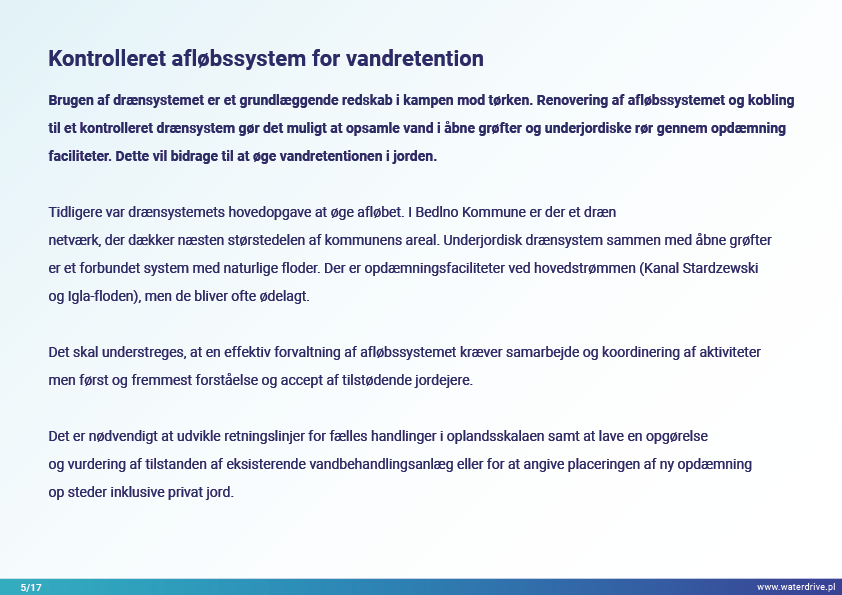 Kontrolleret afløbssystem for vandretention

Brugen af drænsystemet er et grundlæggende redskab i kampen mod tørken. Renovering af afløbssystemet og kobling til et kontrolleret drænsystem gør det muligt at opsamle vand i åbne grøfter og underjordiske rør gennem opdæmning faciliteter. Dette vil bidrage til at øge vandretentionen i jorden.

Tidligere var drænsystemets hovedopgave at øge afløbet. I Bedlno Kommune er der et dræn netværk, der dækker næsten størstedelen af kommunens areal. Underjordisk drænsystem sammen med åbne grøfter er et forbundet system med naturlige floder. Der er opdæmningsfaciliteter ved hovedstrømmen (Kanal Stardzewski og Igla-floden), men de bliver ofte ødelagt.

Det skal understreges, at en effektiv forvaltning af afløbssystemet kræver samarbejde og koordinering af aktiviteter men først og fremmest forståelse og accept af tilstødende jordejere.

Det er nødvendigt at udvikle retningslinjer for fælles handlinger i oplandsskalaen samt at lave en opgørelse og vurdering af tilstanden af eksisterende vandbehandlingsanlæg eller for at angive placeringen af ny opdæmning op steder inklusive privat jord.

5/17

www.waterdrive.pl